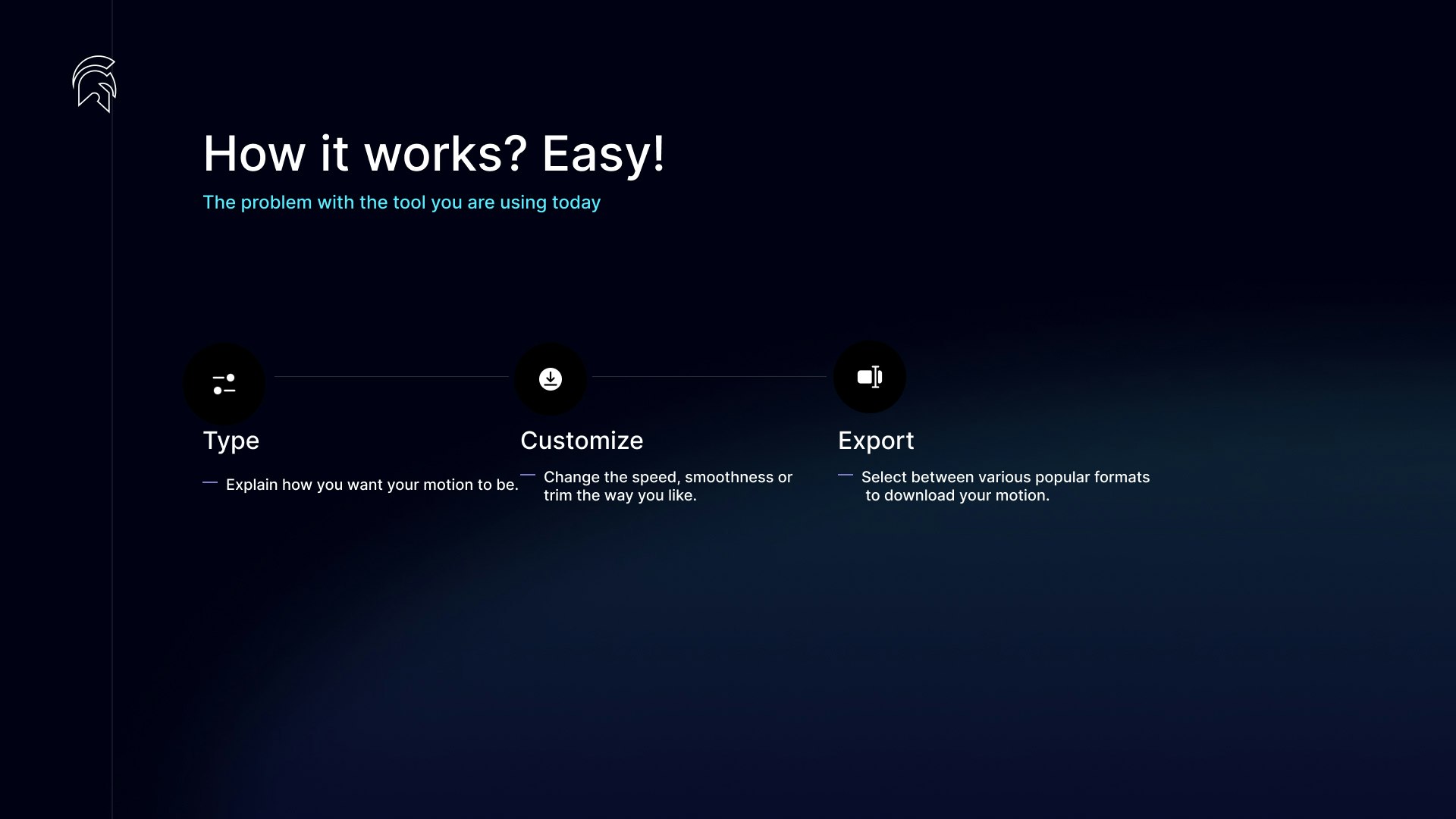 How it works? Easy!

The problem with the tool you are using today

Type

— Explain how you want your motion to be.

Customize

— Change the speed, smoothness or trim the way you like.

Export

— Select between various popular formats to download your motion.